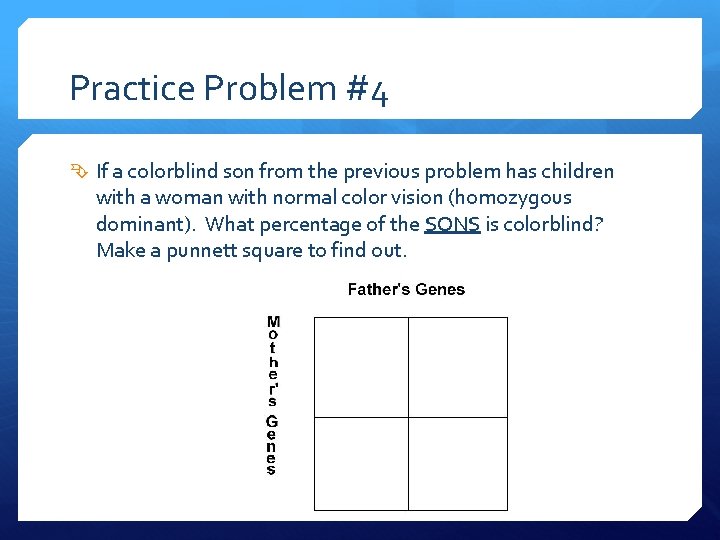 Practice Problem #4

If a colorblind son from the previous problem has children with a woman with normal color vision (homozygous dominant). What percentage of the SONS is colorblind? Make a punnett square to find out.

Father's Genes

Mother's Genes